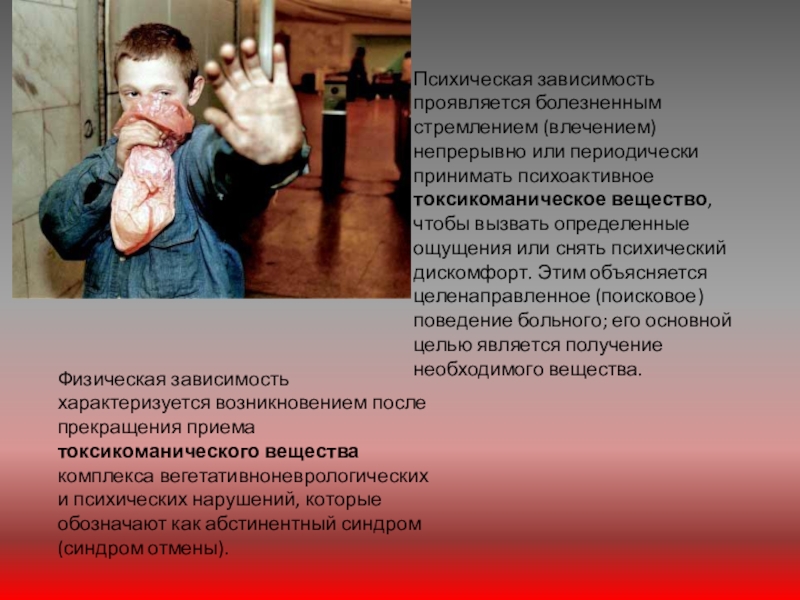 Психическая зависимость проявляется болезненным стремлением (влечением) непрерывно или периодически принимать психоактивное токсикоманическое вещество, чтобы вызвать определенные ощущения или снять психический дискомфорт. Этим объясняется целенаправленное (поисковое) поведение больного; его основной целью является получение необходимого вещества.

Физическая зависимость характеризуется возникновением после прекращения приема токсикоманического вещества комплекса вегетативноневрологических и психических нарушений, которые обозначают как абстинентный синдром (синдром отмены).